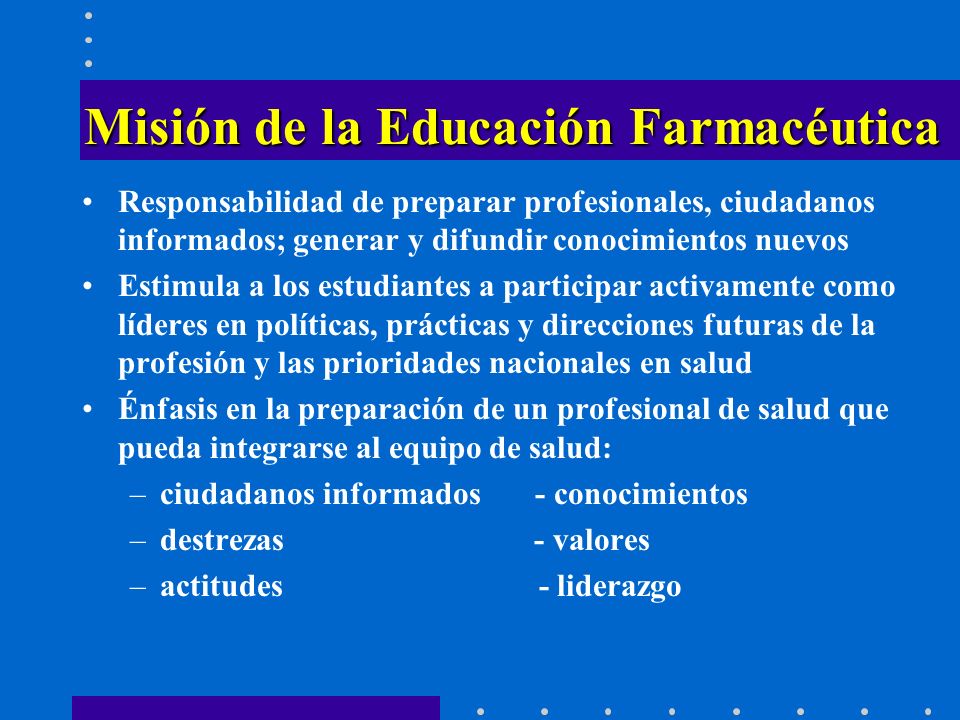 Misión de la Educación Farmacéutica

• Responsabilidad de preparar profesionales, ciudadanos informados; generar y difundir conocimientos nuevos
• Estimula a los estudiantes a participar activamente como líderes en políticas, prácticas y direcciones futuras de la profesión y las prioridades nacionales en salud
• Énfasis en la preparación de un profesional de salud que pueda integrarse al equipo de salud:
– ciudadanos informados - conocimientos
– destrezas - valores
– actitudes - liderazgo